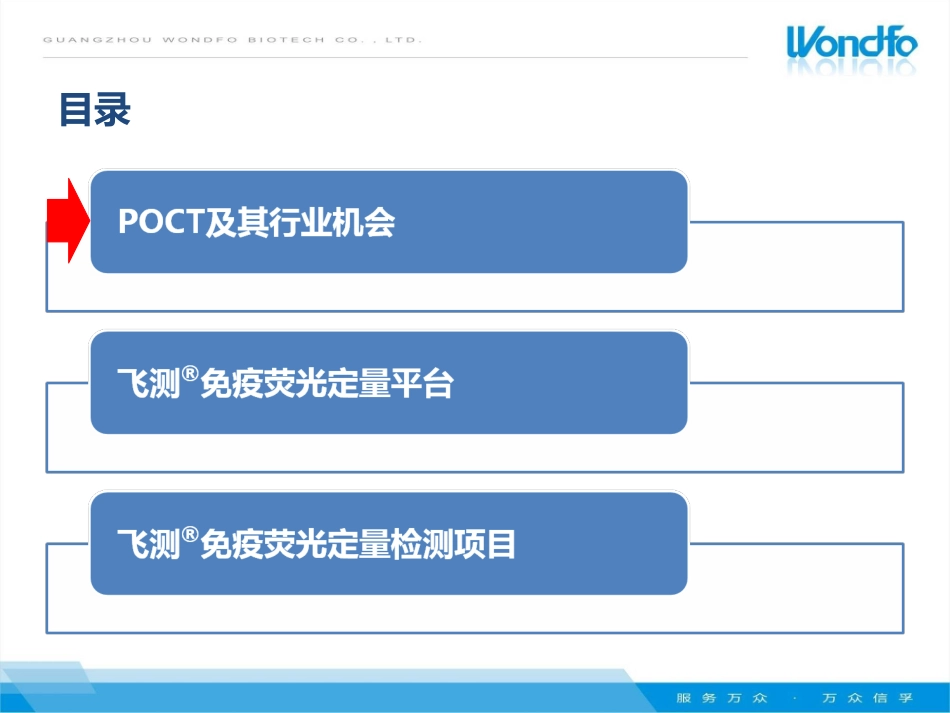 GUANGZHOU WONDFO BIOTECH CO., LTD.

Wondfo

目录

POCT及其行业机会

飞测®免疫荧光定量平台

飞测®免疫荧光定量检测项目

服务万众 · 万众信孚